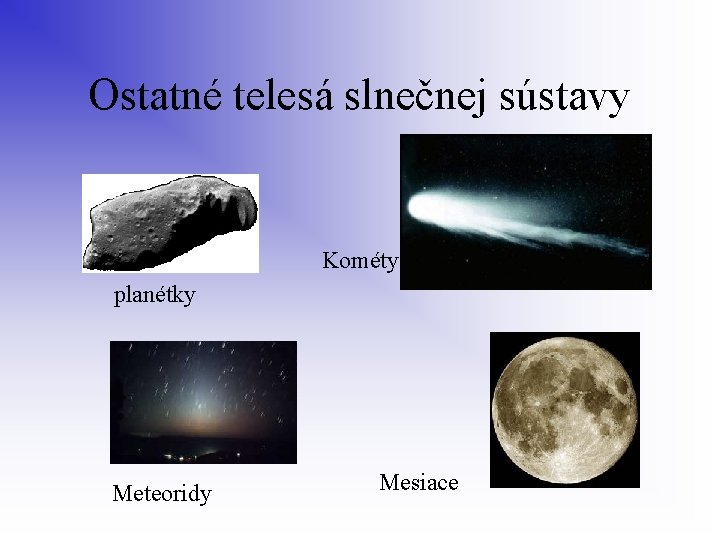 Ostatné telesá slnečnej sústavy

Kométy

planétky

Meteoridy

Mesiace